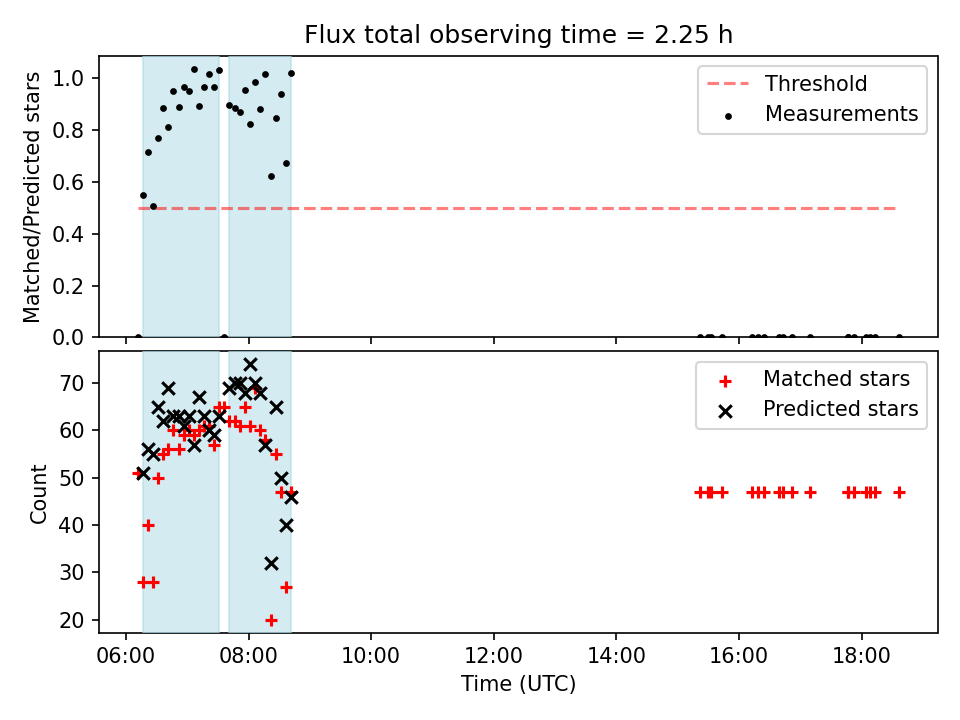 Flux total observing time = 2.25 h

Matched/Predicted stars

1.0
0.8
0.6
0.4
0.2
0.0

Threshold
Measurements

Count

70
60
50
40
30
20

Matched stars
Predicted stars

06:00 08:00 10:00 12:00 14:00 16:00 18:00

Time (UTC)